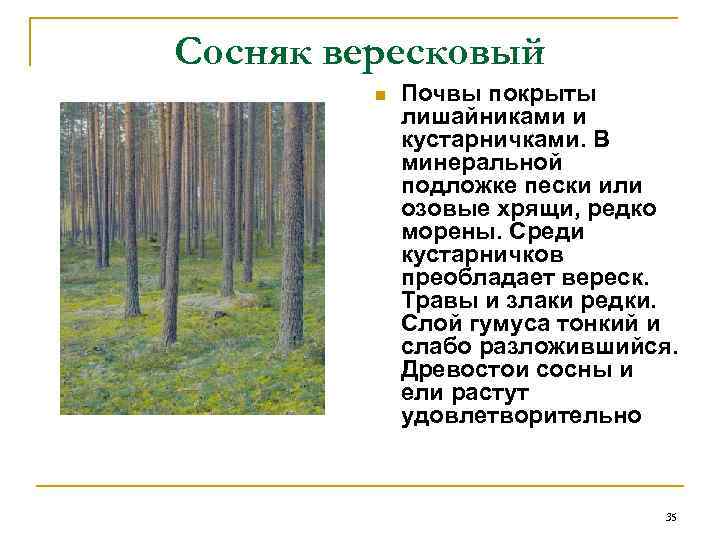 Сосняк вересковый

Почвы покрыты лишайниками и кустарничками. В минеральной подложке пески или озовые хрящи, редко морены. Среди кустарничков преобладает вереск. Травы и злаки редки. Слой гумуса тонкий и слабо разложившийся. Древостои сосны и ели растут удовлетворительно

35